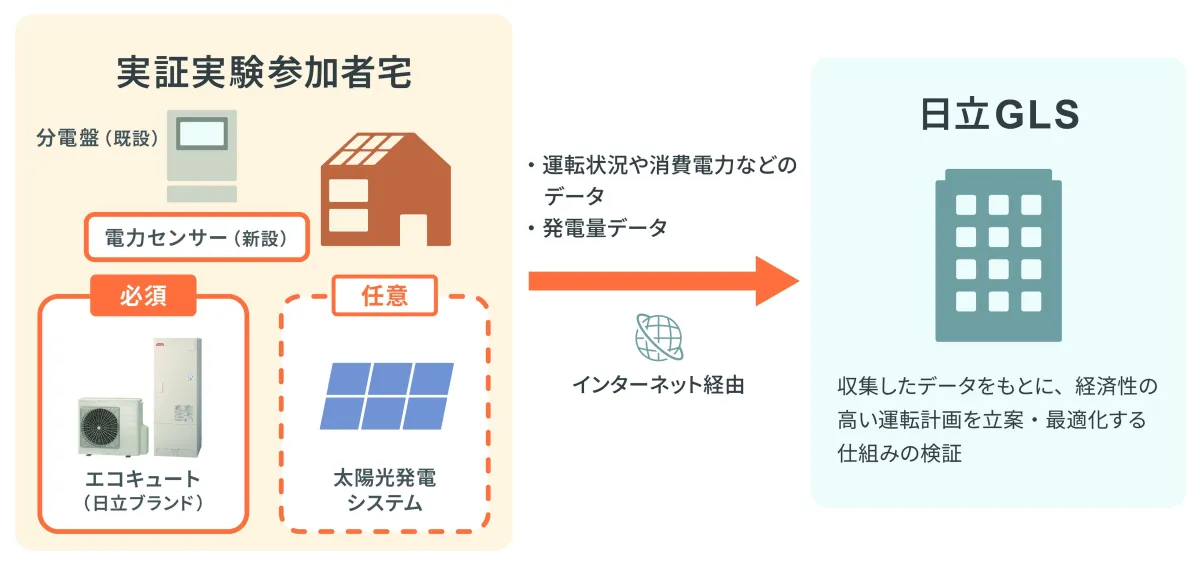 実証実験参加者宅

分電盤（既設）

電力センサー（新設）

必須

エコキュート
（日立ブランド）

任意

太陽光発電
システム

・運転状況や消費電力などのデータ
・発電量データ

インターネット経由

日立GLS

収集したデータをもとに、経済性の高い運転計画を立案・最適化する仕組みの検証